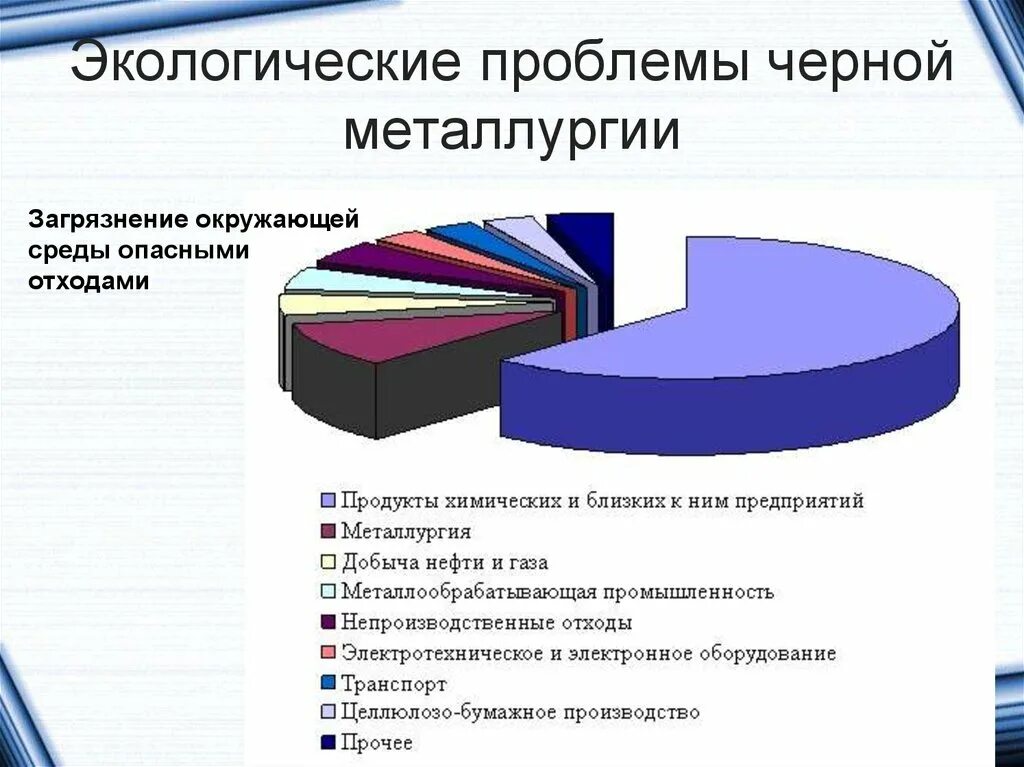 Экологические проблемы черной металлургии

Загрязнение окружающей среды опасными отходами

Продукты химических и близких к ним предприятий
Металлургия
Добыча нефти и газа
Металлообрабатывающая промышленность
Непроизводственные отходы
Электротехническое и электронное оборудование
Транспорт
Целлюлозо-бумажное производство
Прочее